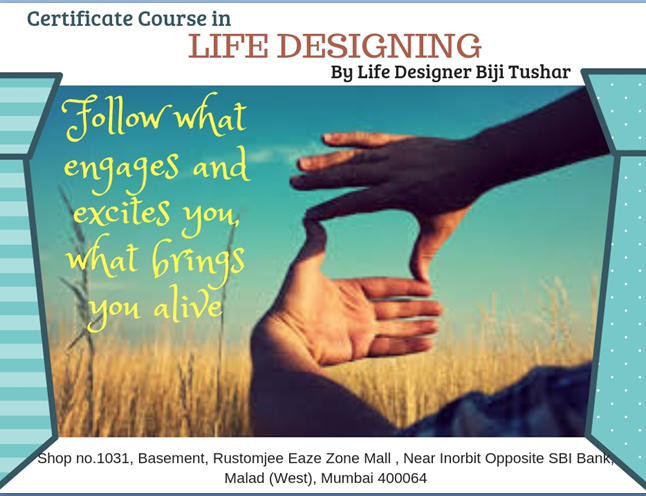 Certificate Course in

LIFE DESIGNING

By Life Designer Biji Tushar

Follow what engages and excites you, what brings you alive

Shop no.1031, Basement, Rustomjee Eaze Zone Mall , Near Inorbit Opposite SBI Bank, Malad (West), Mumbai 400064